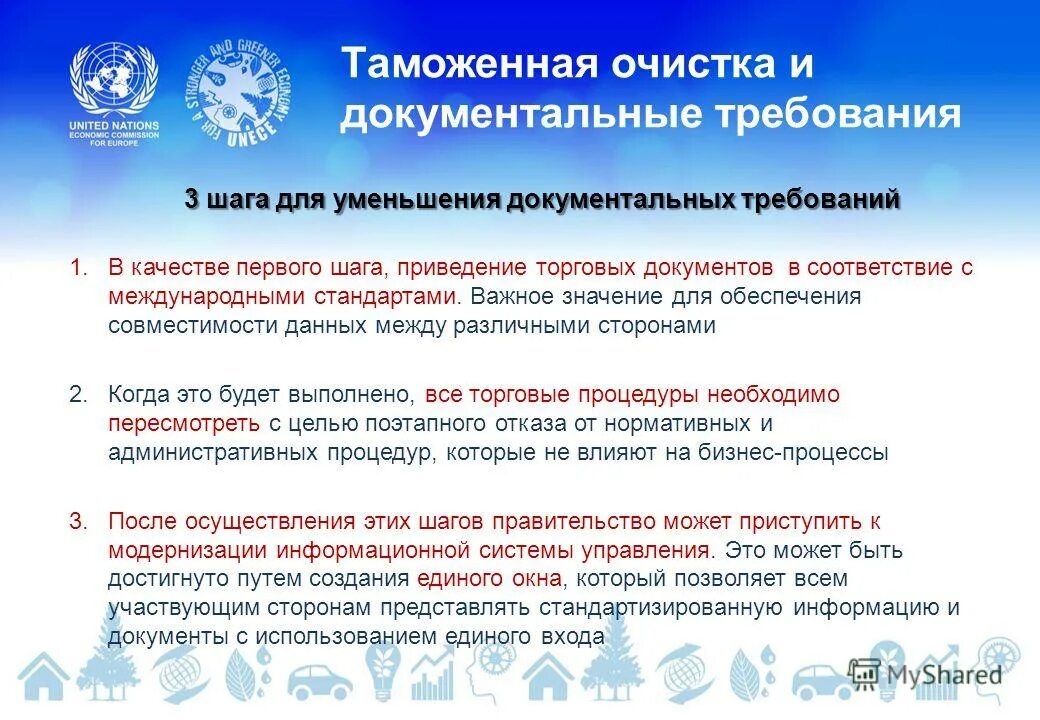 UNITED NATIONS
ECONOMIC COMMISSION
FOR EUROPE

FOR A STRONGER AND GREENER ECONOMY
UNECE

Таможенная очистка и документальные требования

3 шага для уменьшения документальных требований

1. В качестве первого шага, приведение торговых документов в соответствие с международными стандартами. Важное значение для обеспечения совместимости данных между различными сторонами

2. Когда это будет выполнено, все торговые процедуры необходимо пересмотреть с целью поэтапного отказа от нормативных и административных процедур, которые не влияют на бизнес-процессы

3. После осуществления этих шагов правительство может приступить к модернизации информационной системы управления. Это может быть достигнуто путем создания единого окна, который позволяет всем участвующим сторонам представлять стандартизированную информацию и документы с использованием единого входа

MyShared